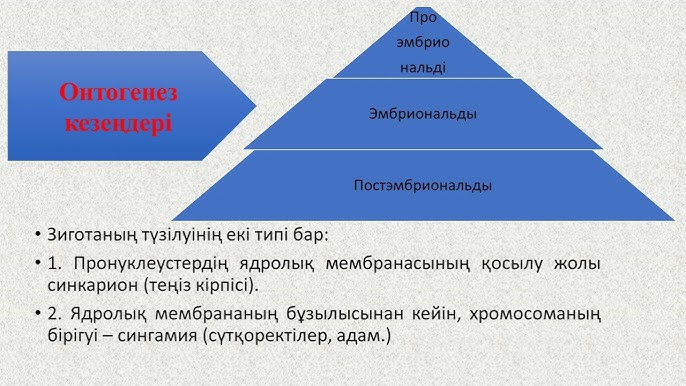 Онтогенез кезеңдері

Про
эмбрио
нальді

Эмбриональды

Постэмбриональды

• Зиготаның түзілуінің екі типі бар:

• 1. Пронуклеустердің ядролық мембранасының қосылу жолы синкарион (теңіз кірпісі).

• 2. Ядролық мембрананың бұзылысынан кейін, хромосоманың бірігуі – сингамия (сүтқоректілер, адам.)